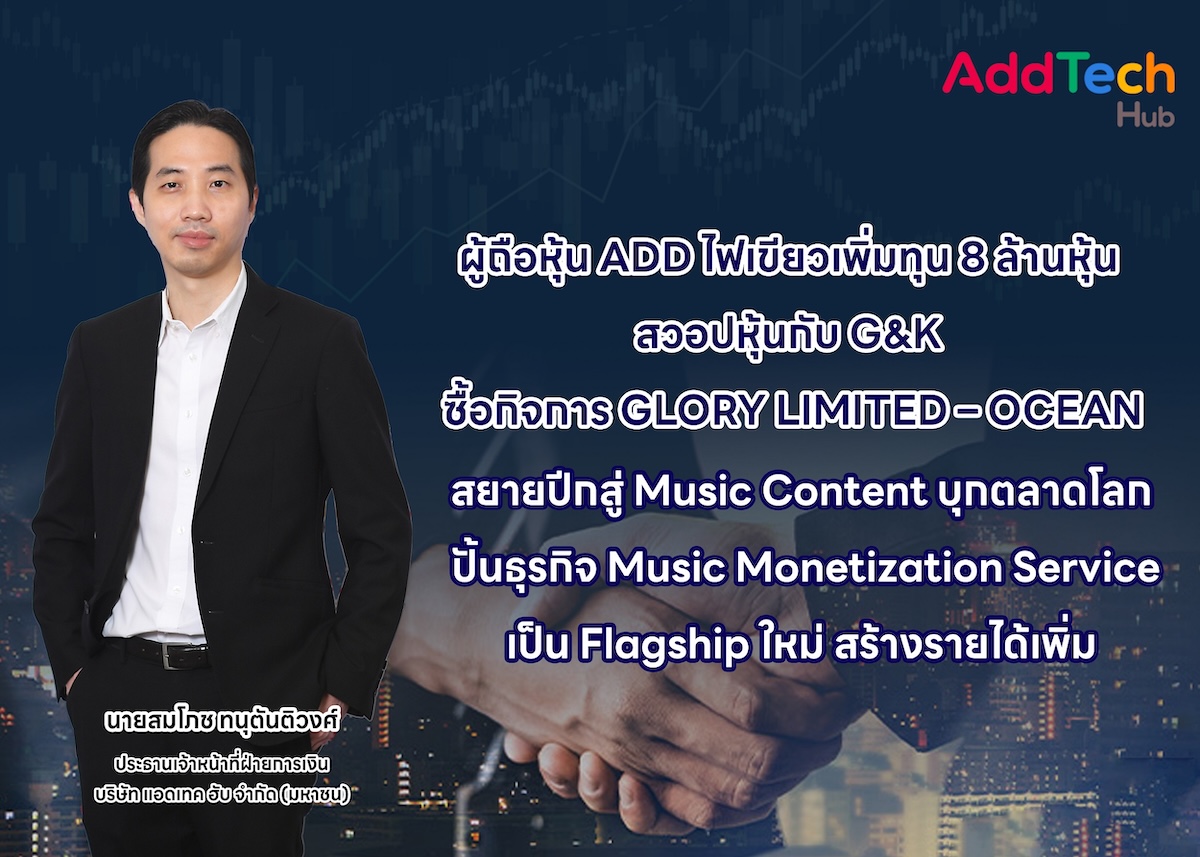 AddTech Hub

ผู้ถือหุ้น ADD ไฟเขียวเพิ่มทุน 8 ล้านหุ้น สวอปหุ้นกับ G&K ซื้อกิจการ GLORY LIMITED – OCEAN สยายปีกสู่ Music Content บุกตลาดโลก ปั้นธุรกิจ Music Monetization Service เป็น Flagship ใหม่ สร้างรายได้เพิ่ม

นายสมโภช ทนุตันติวงศ์
ประธานเจ้าหน้าที่ฝ่ายการเงิน
บริษัท แอดเทค ฮับ จำกัด (มหาชน)